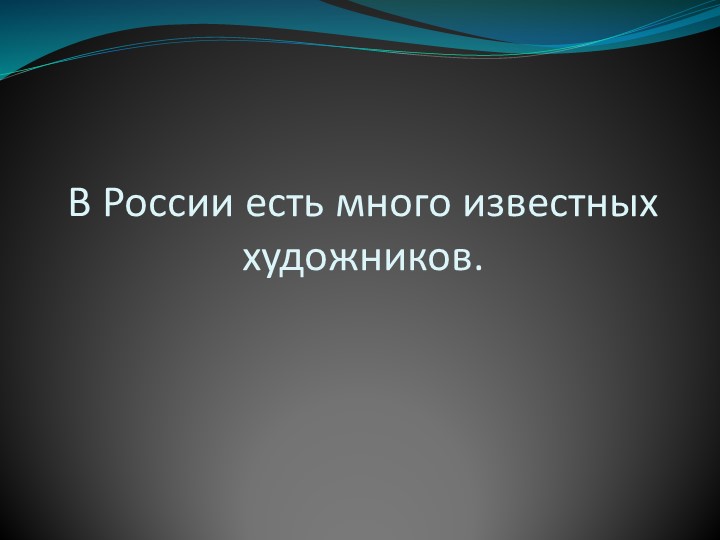 В России есть много известных художников.